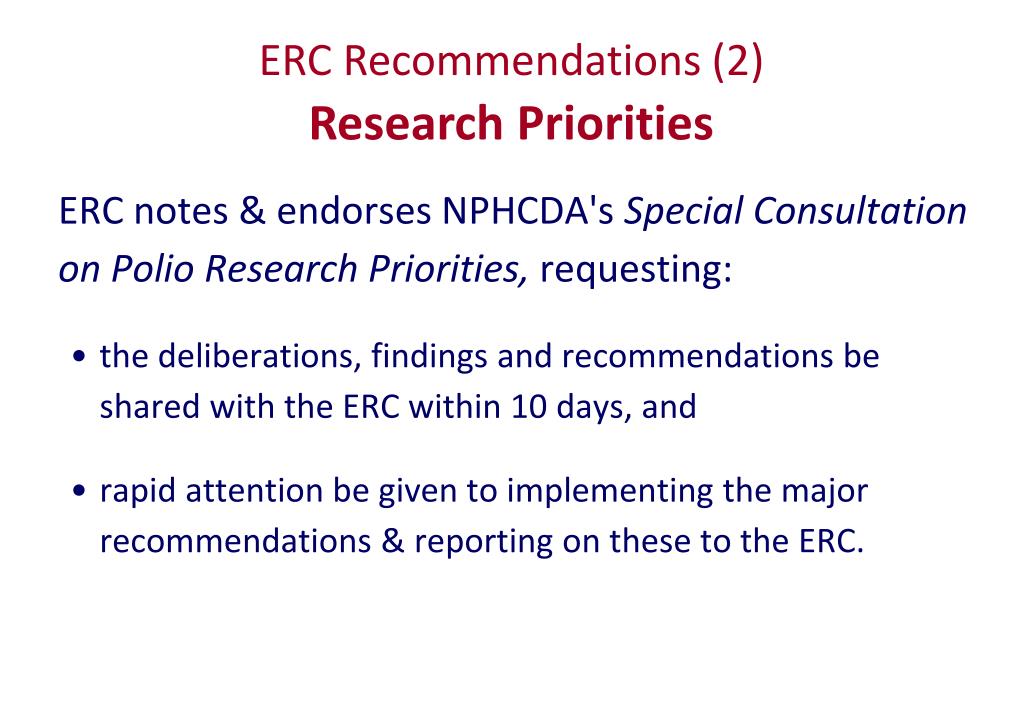 ERC Recommendations (2)
Research Priorities

ERC notes & endorses NPHCDA's Special Consultation on Polio Research Priorities, requesting:

• the deliberations, findings and recommendations be shared with the ERC within 10 days, and

• rapid attention be given to implementing the major recommendations & reporting on these to the ERC.